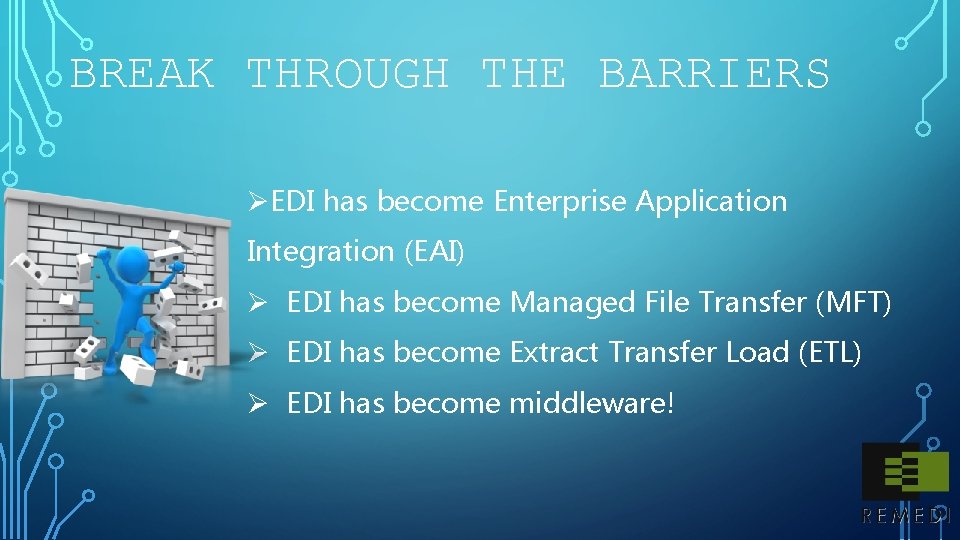 BREAK THROUGH THE BARRIERS

➢EDI has become Enterprise Application Integration (EAI)

➢ EDI has become Managed File Transfer (MFT)

➢ EDI has become Extract Transfer Load (ETL)

➢ EDI has become middleware!

REMEDI